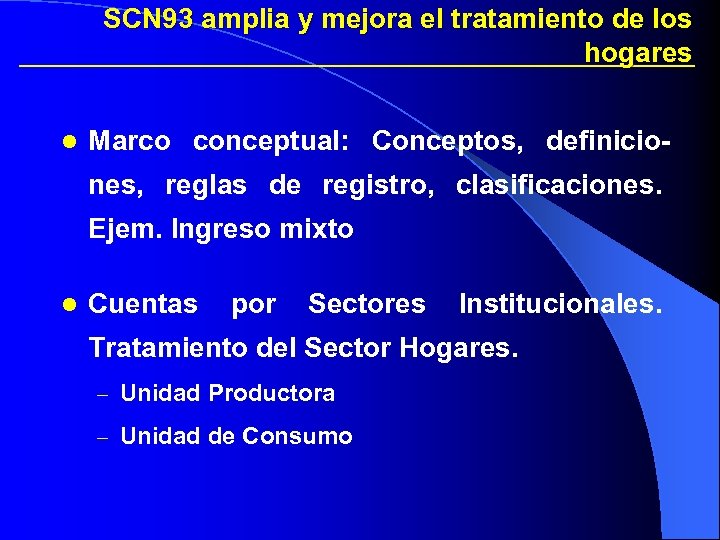 SCN93 amplia y mejora el tratamiento de los hogares

- Marco conceptual: Conceptos, definiciones, reglas de registro, clasificaciones. Ejem. Ingreso mixto

- Cuentas por Sectores Institucionales. Tratamiento del Sector Hogares.
  – Unidad Productora
  – Unidad de Consumo